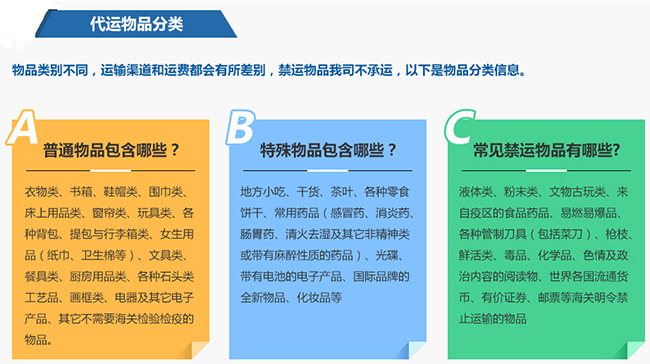 代运物品分类

物品类别不同，运输渠道和运费都会有所差别，禁运物品我司不承运，以下是物品分类信息。

A
普通物品包含哪些？

衣物类、书箱、鞋帽类、围巾类、床上用品类、窗帘类、玩具类、各种背包、提包与行李箱类、女生用品（纸巾、卫生棉等）、文具类、餐具类、厨房用品类、各种石头类工艺品、画框类、电器及其它电子产品、其它不需要海关检验检疫的物品。

B
特殊物品包含哪些？

地方小吃、干货、茶叶、各种零食饼干、常用药品（感冒药、消炎药、肠胃药、清火去湿及其它非精神类或带有麻醉性质的药品）、光碟、带有电池的电子产品、国际品牌的全新物品、化妆品等

C
常见禁运物品有哪些?

液体类、粉末类、文物古玩类、来自疫区的食品药品、易燃易爆品、各种管制刀具（包括菜刀）、枪枝、鲜活类、毒品、化学品、色情及政治内容的阅读物、世界各国流通货币、有价证券、邮票等海关明令禁止运输的物品